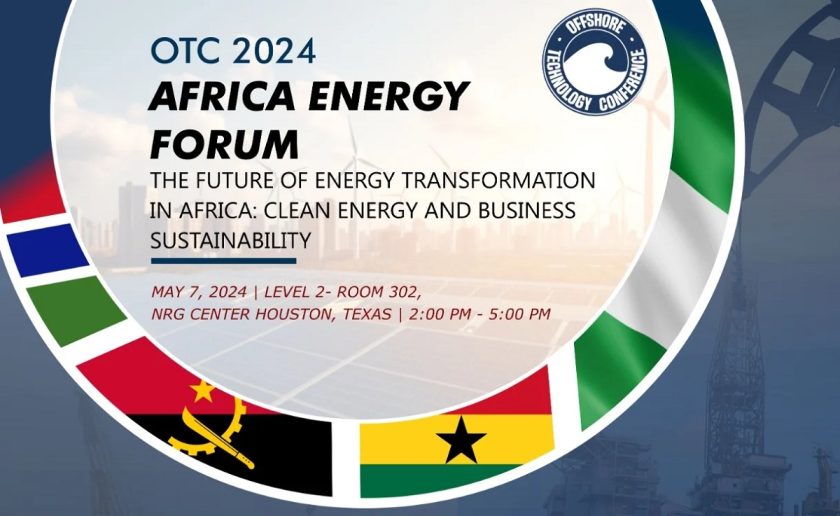 OTC 2024

AFRICA ENERGY FORUM

THE FUTURE OF ENERGY TRANSFORMATION IN AFRICA: CLEAN ENERGY AND BUSINESS SUSTAINABILITY

MAY 7, 2024 | LEVEL 2- ROOM 302, NRG CENTER HOUSTON, TEXAS | 2:00 PM - 5:00 PM

OFFSHORE TECHNOLOGY CONFERENCE